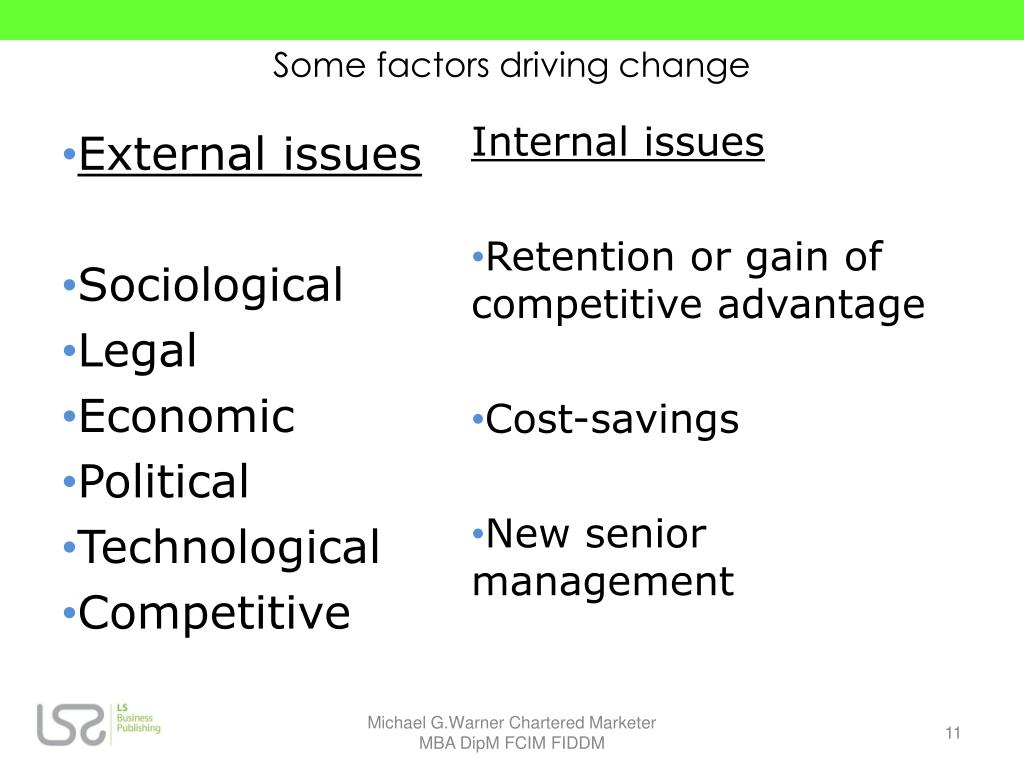 Some factors driving change

•External issues

•Sociological
•Legal
•Economic
•Political
•Technological
•Competitive

Internal issues

•Retention or gain of competitive advantage

•Cost-savings

•New senior management

LS Business Publishing

Michael G.Warner Chartered Marketer MBA DipM FCIM FIDDM

11